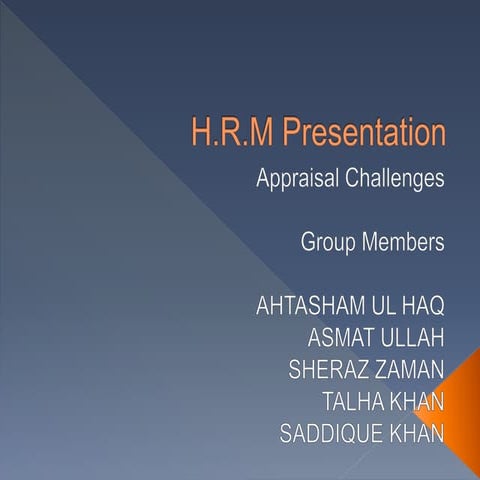 H.R.M Presentation

Appraisal Challenges

Group Members

AHTASHAM UL HAQ
ASMAT ULLAH
SHERAZ ZAMAN
TALHA KHAN
SADDIQUE KHAN